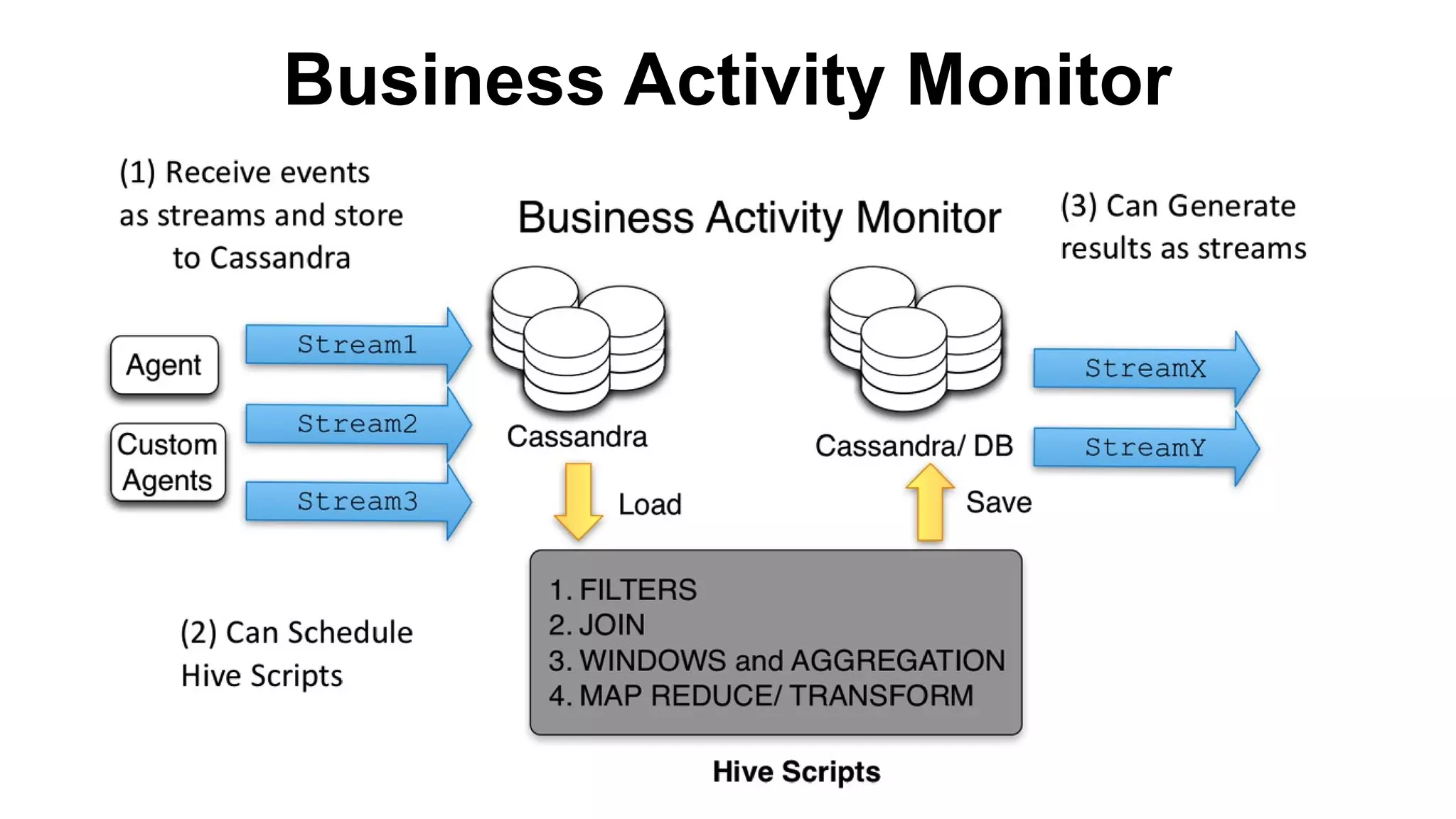 Business Activity Monitor

(1) Receive events as streams and store to Cassandra

Business Activity Monitor

(3) Can Generate results as streams

Agent

Custom Agents

Stream1

Stream2

Stream3

Cassandra

Cassandra/ DB

StreamX

StreamY

Load

Save

1. FILTERS
2. JOIN
3. WINDOWS and AGGREGATION
4. MAP REDUCE/ TRANSFORM

(2) Can Schedule Hive Scripts

Hive Scripts